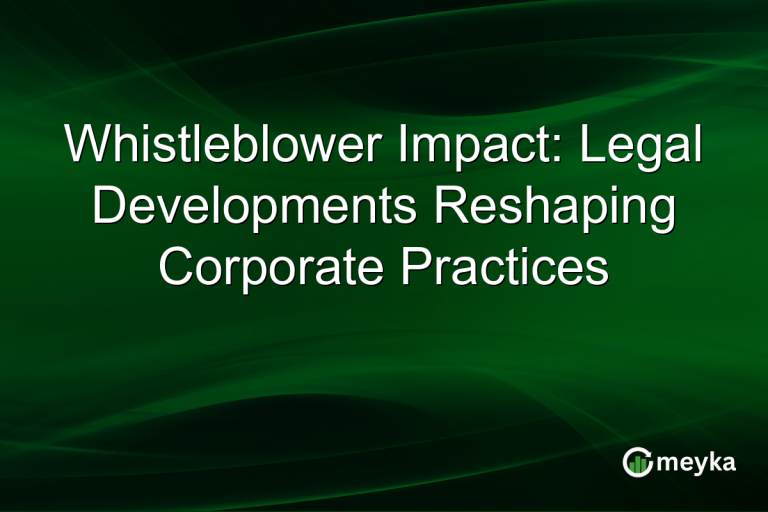 Whistleblower Impact: Legal Developments Reshaping Corporate Practices

meyka